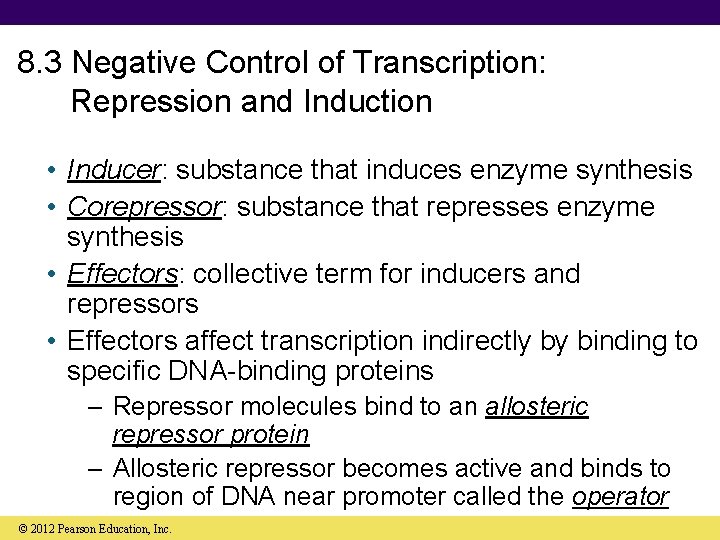 8.3 Negative Control of Transcription: Repression and Induction

• Inducer: substance that induces enzyme synthesis
• Corepressor: substance that represses enzyme synthesis
• Effectors: collective term for inducers and repressors
• Effectors affect transcription indirectly by binding to specific DNA-binding proteins
– Repressor molecules bind to an allosteric repressor protein
– Allosteric repressor becomes active and binds to region of DNA near promoter called the operator

© 2012 Pearson Education, Inc.